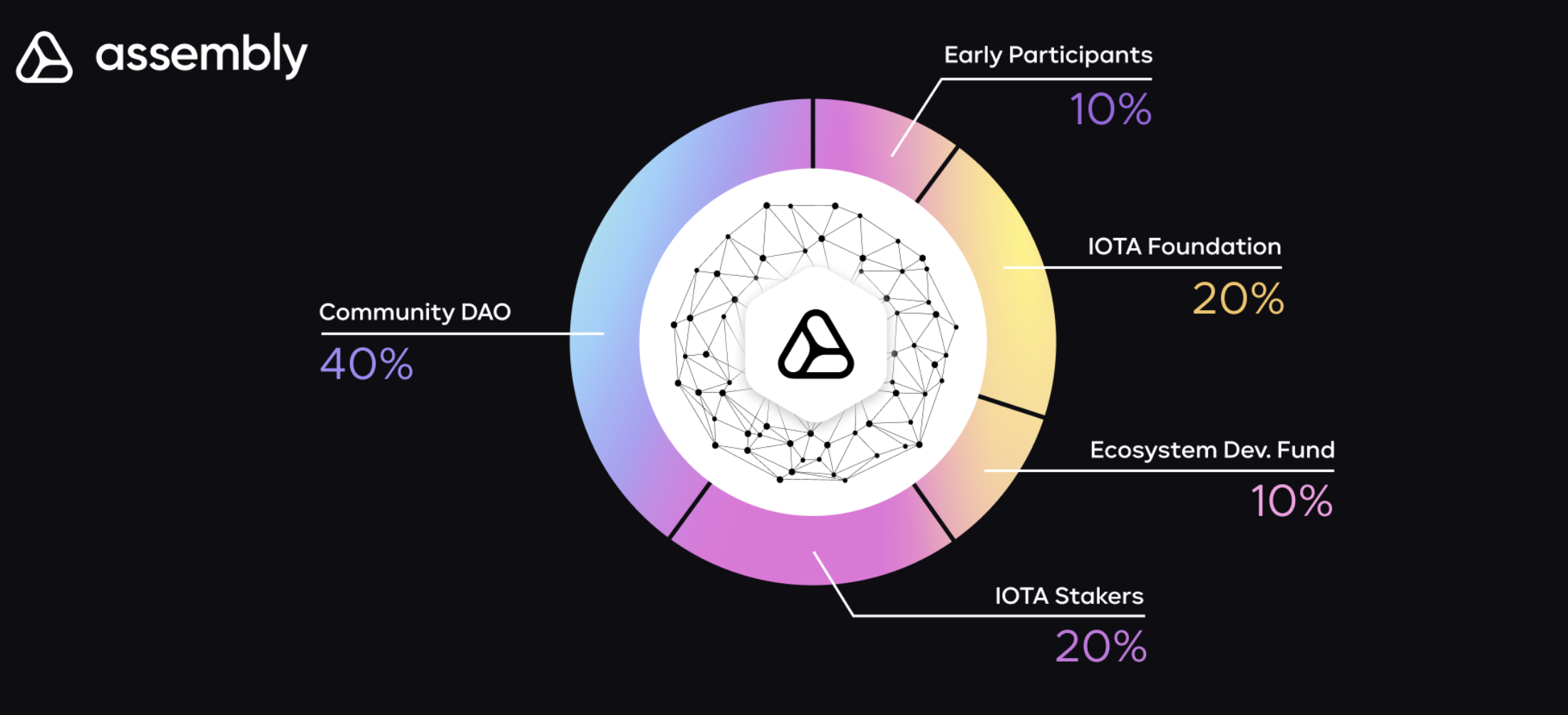 assembly

Early Participants
10%

IOTA Foundation
20%

Community DAO
40%

Ecosystem Dev. Fund
10%

IOTA Stakers
20%